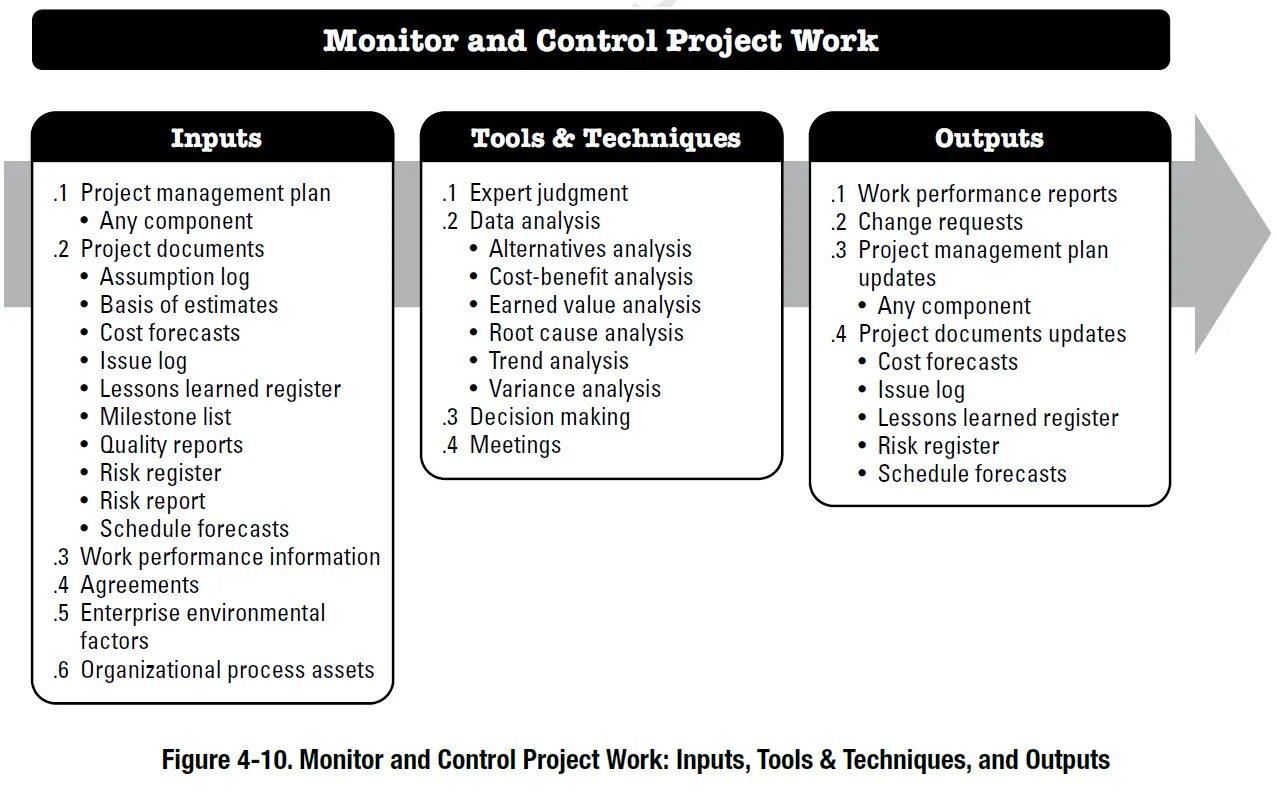 Monitor and Control Project Work

Inputs

.1 Project management plan
• Any component
.2 Project documents
• Assumption log
• Basis of estimates
• Cost forecasts
• Issue log
• Lessons learned register
• Milestone list
• Quality reports
• Risk register
• Risk report
• Schedule forecasts
.3 Work performance information
.4 Agreements
.5 Enterprise environmental factors
.6 Organizational process assets

Tools & Techniques

.1 Expert judgment
.2 Data analysis
• Alternatives analysis
• Cost-benefit analysis
• Earned value analysis
• Root cause analysis
• Trend analysis
• Variance analysis
.3 Decision making
.4 Meetings

Outputs

.1 Work performance reports
.2 Change requests
.3 Project management plan updates
• Any component
.4 Project documents updates
• Cost forecasts
• Issue log
• Lessons learned register
• Risk register
• Schedule forecasts

Figure 4-10. Monitor and Control Project Work: Inputs, Tools & Techniques, and Outputs